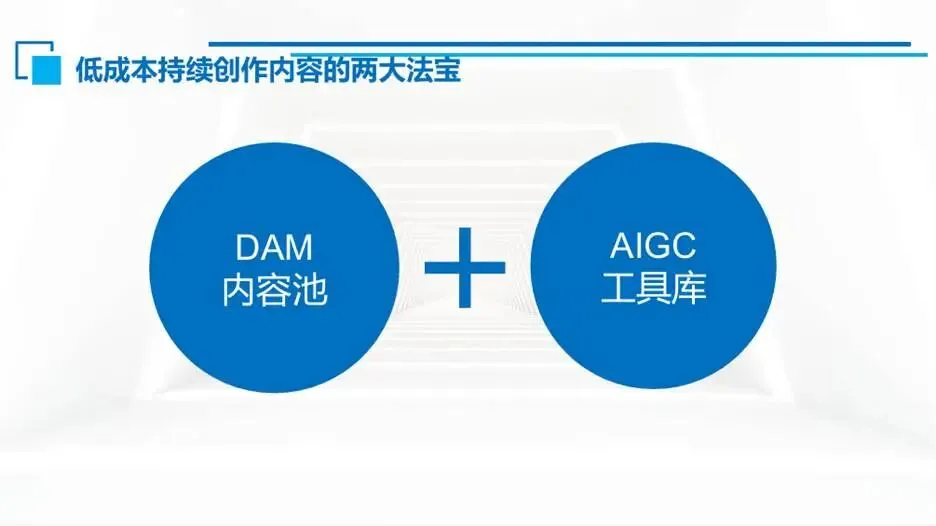 低成本持续创作内容的两大法宝

DAM
内容池

+

AIGC
工具库